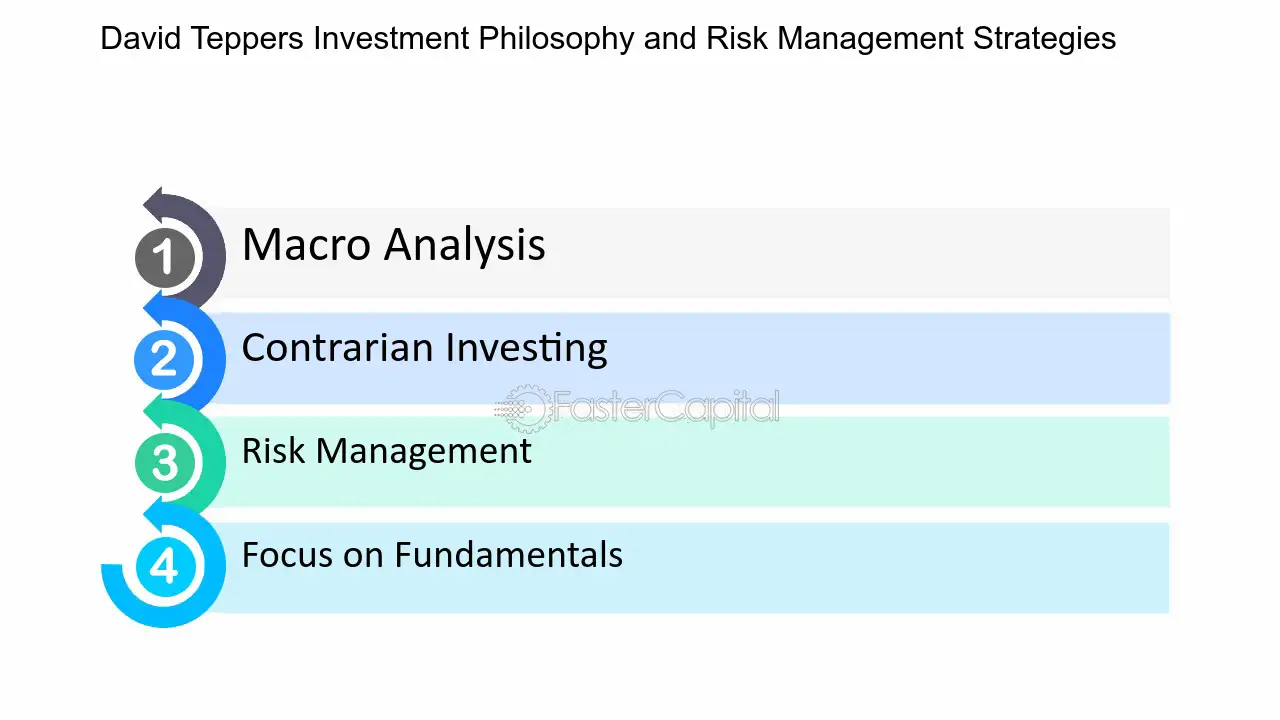 David Teppers Investment Philosophy and Risk Management Strategies

1
Macro Analysis

2
Contrarian Investing

3
Risk Management

4
Focus on Fundamentals

FasterCapital